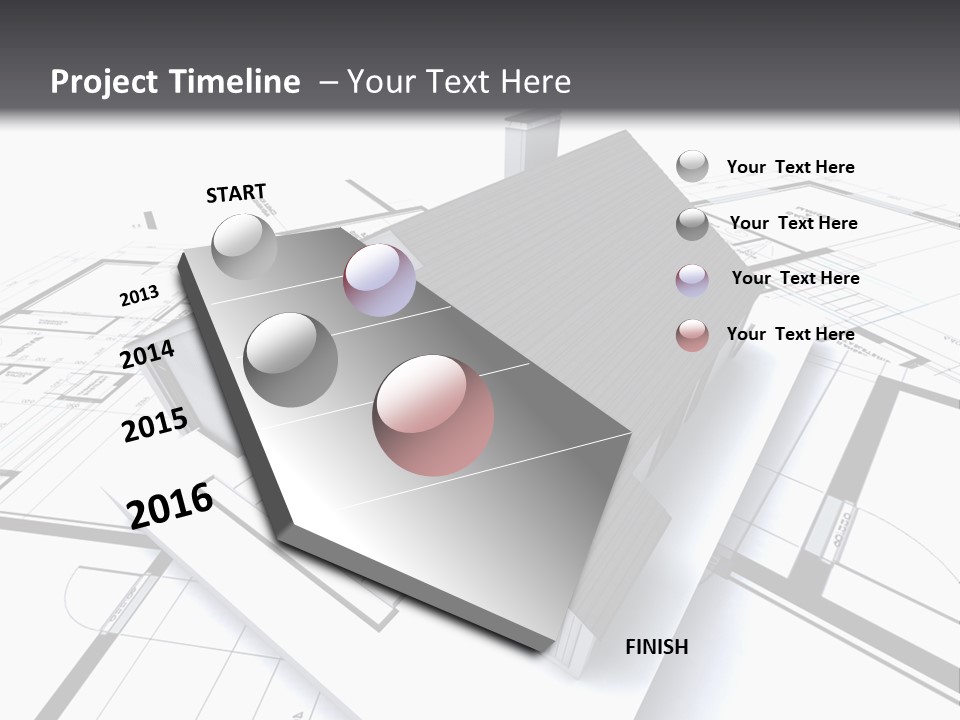 Project Timeline – Your Text Here

START

2013

2014

2015

2016

FINISH

Your Text Here

Your Text Here

Your Text Here

Your Text Here